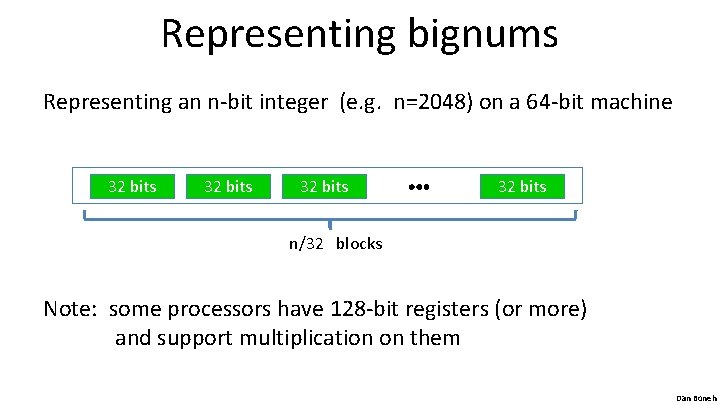 Representing bignums

Representing an n-bit integer (e.g. n=2048) on a 64-bit machine

32 bits 32 bits 32 bits ••• 32 bits

n/32 blocks

Note: some processors have 128-bit registers (or more) and support multiplication on them

Dan Boneh